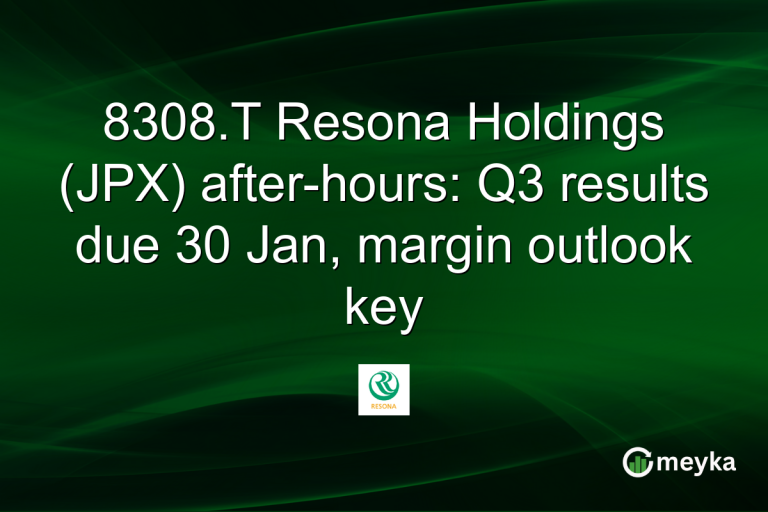 8308.T Resona Holdings (JPX) after-hours: Q3 results due 30 Jan, margin outlook key

RESONA

meyka